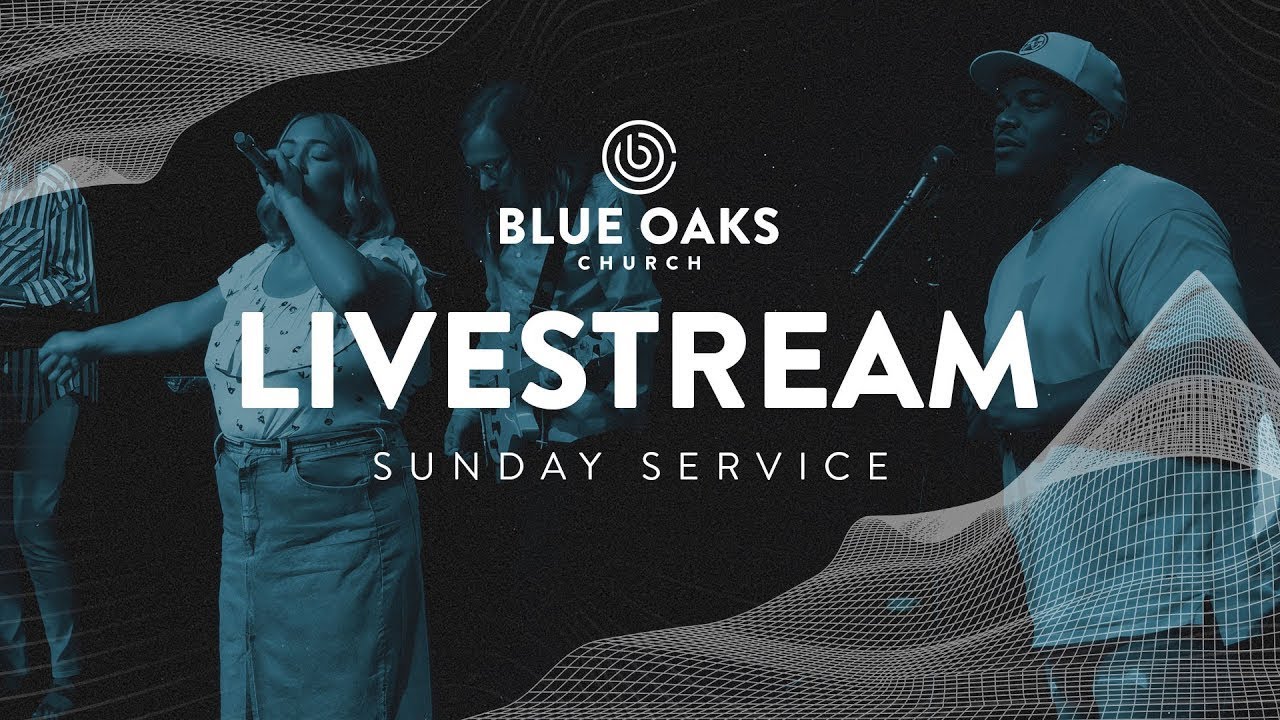 BLUE OAKS
CHURCH

LIVESTREAM

SUNDAY SERVICE